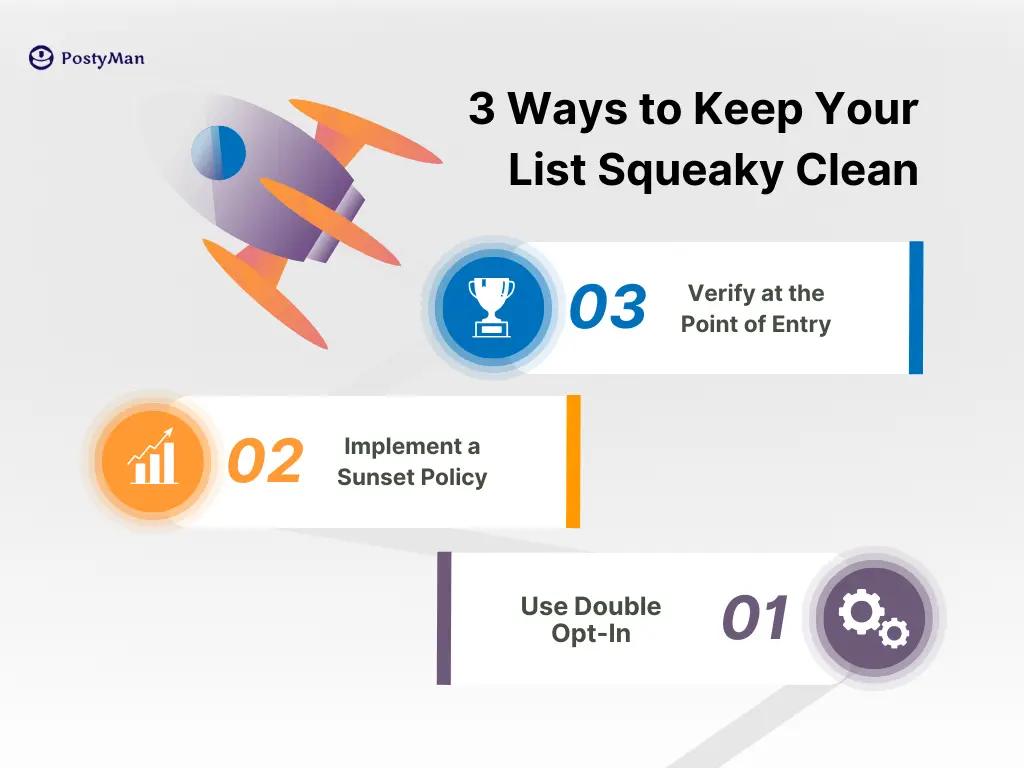 PostyMan

3 Ways to Keep Your List Squeaky Clean

03 Verify at the Point of Entry

02 Implement a Sunset Policy

Use Double Opt-In 01